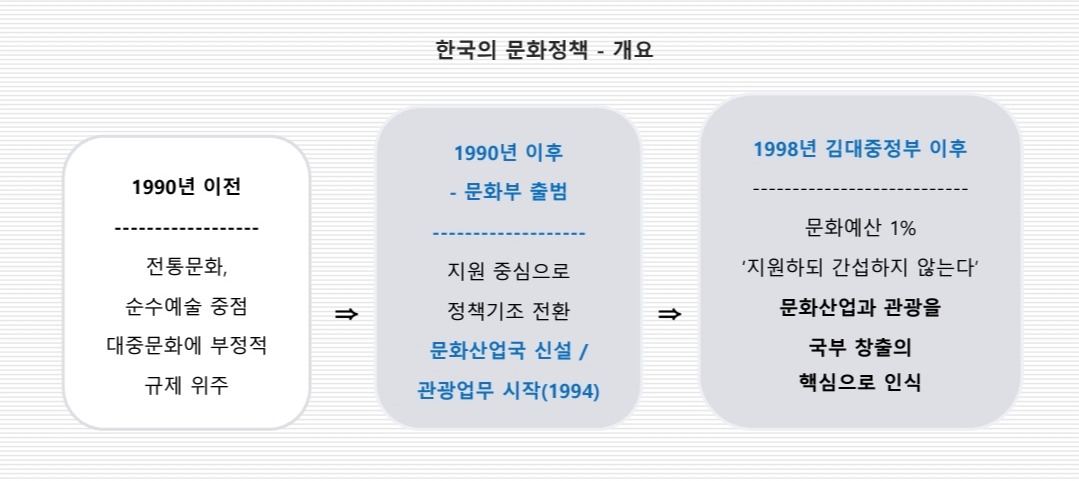 한국의 문화정책 - 개요

1990년 이전

------------------

전통문화,
순수예술 중점
대중문화에 부정적
규제 위주

⇒

1990년 이후
- 문화부 출범

-------------------

지원 중심으로
정책기조 전환
문화산업국 신설 /
관광업무 시작(1994)

⇒

1998년 김대중정부 이후

---------------------------

문화예산 1%
‘지원하되 간섭하지 않는다’
문화산업과 관광을
국부 창출의
핵심으로 인식